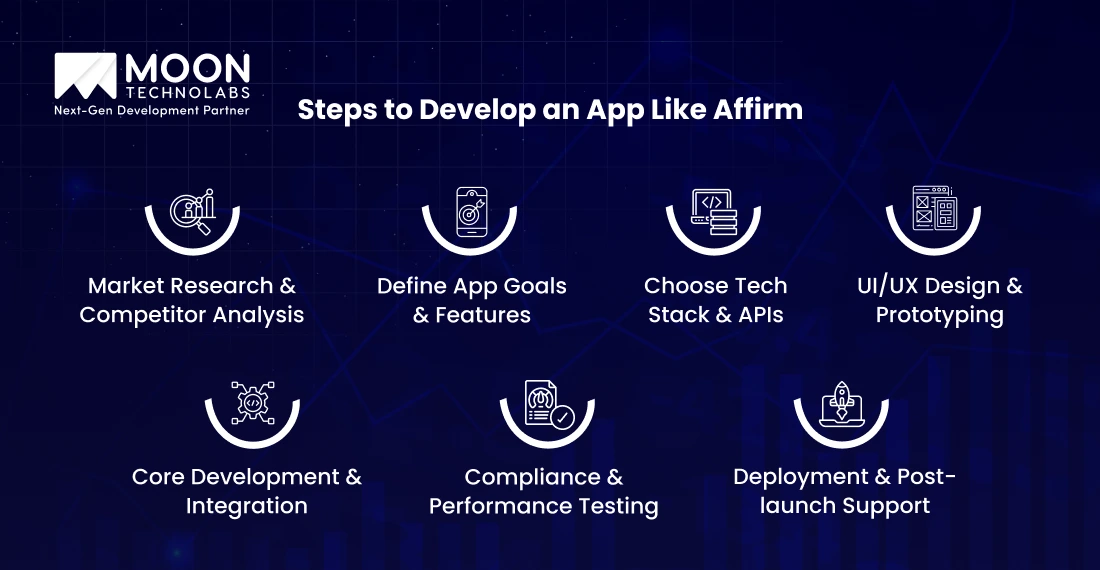 MOON
TECHNOLABS
Next-Gen Development Partner

Steps to Develop an App Like Affirm

Market Research & Competitor Analysis

Define App Goals & Features

Choose Tech Stack & APIs

UI/UX Design & Prototyping

Core Development & Integration

Compliance & Performance Testing

Deployment & Post-launch Support